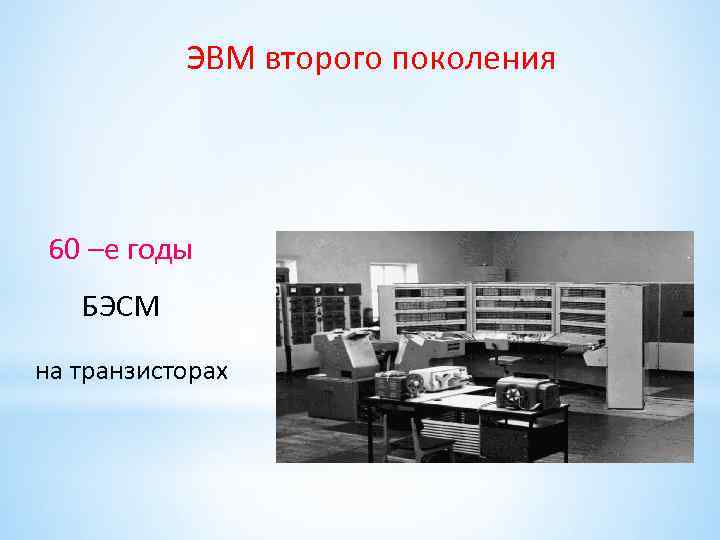 ЭВМ второго поколения

60 –е годы

БЭСМ

на транзисторах